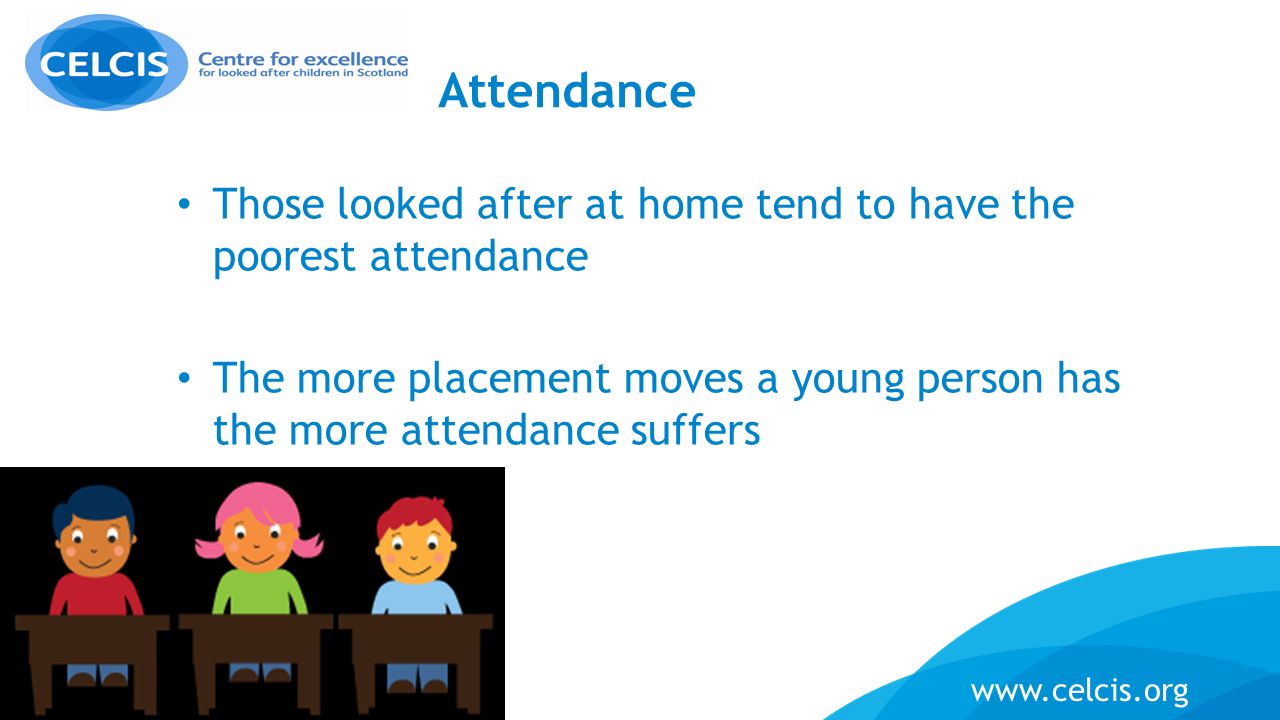 CELCIS Centre for excellence for looked after children in Scotland

Attendance

• Those looked after at home tend to have the poorest attendance

• The more placement moves a young person has the more attendance suffers

www.celcis.org